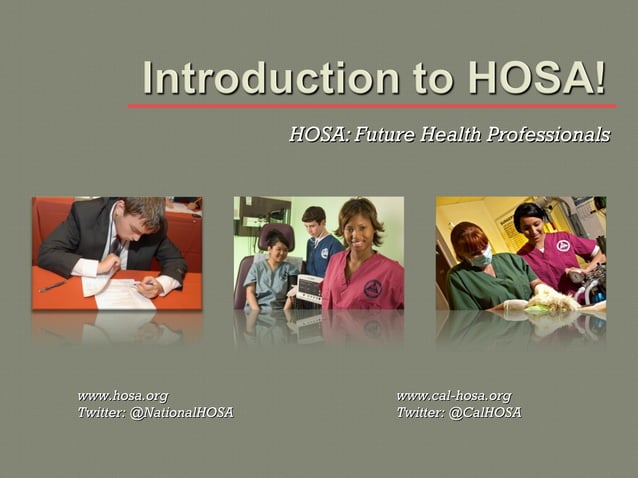 Introduction to HOSA!

HOSA: Future Health Professionals

www.hosa.org
Twitter: @NationalHOSA

www.cal-hosa.org
Twitter: @CalHOSA